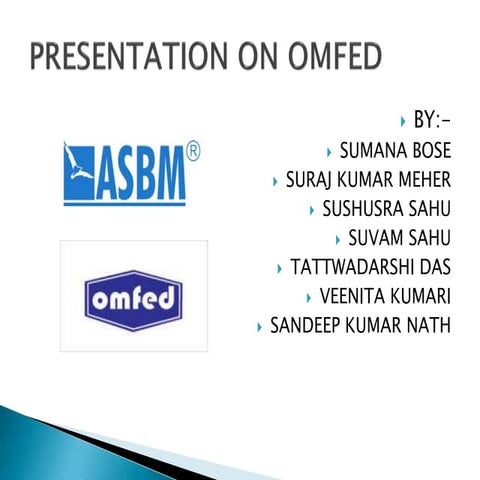 PRESENTATION ON OMFED

ASBM®

omfed

BY:-
SUMANA BOSE
SURAJ KUMAR MEHER
SUSHUSRA SAHU
SUVAM SAHU
TATTWADARSHI DAS
VEENITA KUMARI
SANDEEP KUMAR NATH